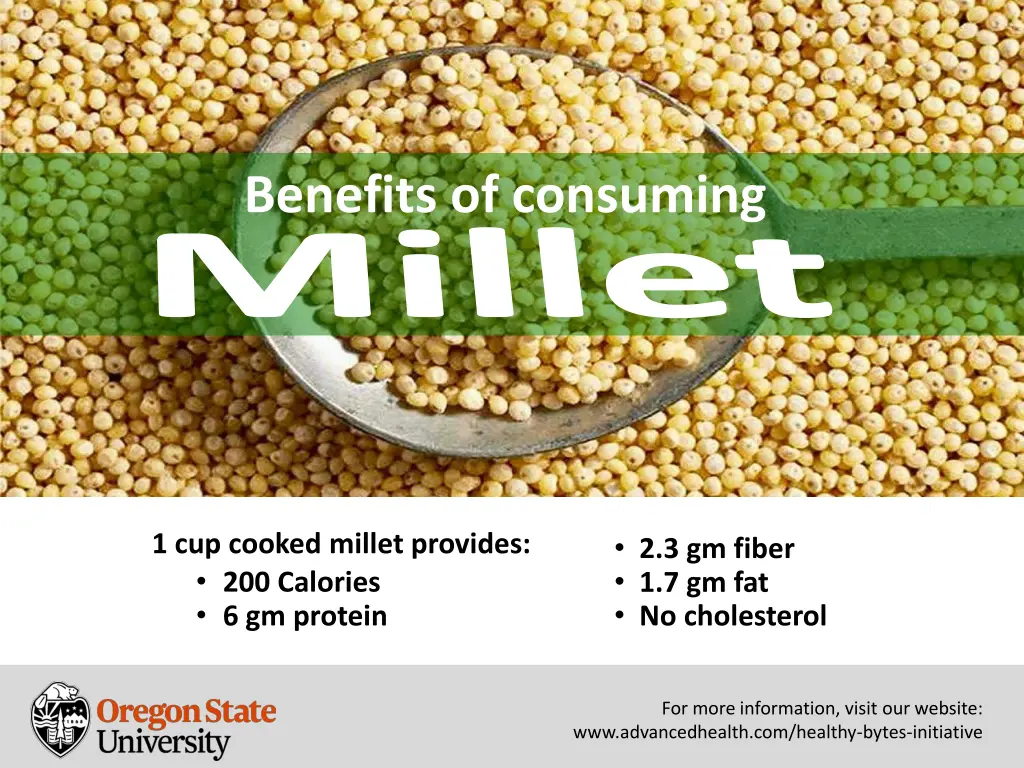 Benefits of consuming
Millet

1 cup cooked millet provides:
• 200 Calories
• 6 gm protein

• 2.3 gm fiber
• 1.7 gm fat
• No cholesterol

Oregon State University

For more information, visit our website:
www.advancedhealth.com/healthy-bytes-initiative